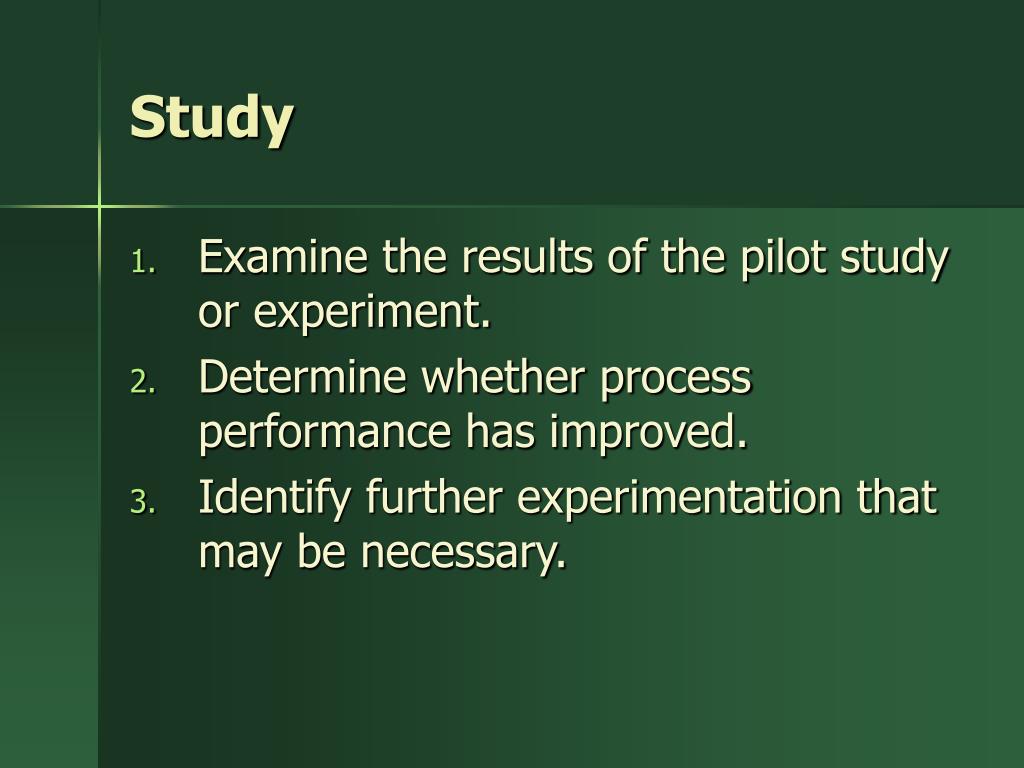 Study

1. Examine the results of the pilot study or experiment.
2. Determine whether process performance has improved.
3. Identify further experimentation that may be necessary.